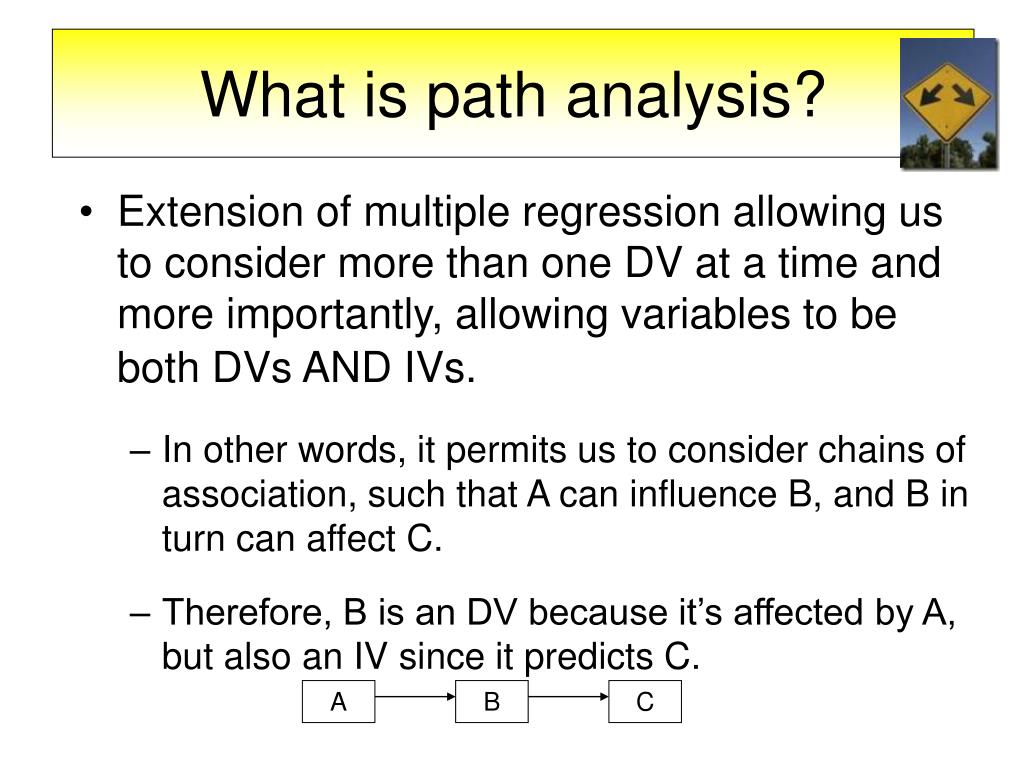 What is path analysis?

• Extension of multiple regression allowing us to consider more than one DV at a time and more importantly, allowing variables to be both DVs AND IVs.

– In other words, it permits us to consider chains of association, such that A can influence B, and B in turn can affect C.

– Therefore, B is an DV because it's affected by A, but also an IV since it predicts C.

A B C